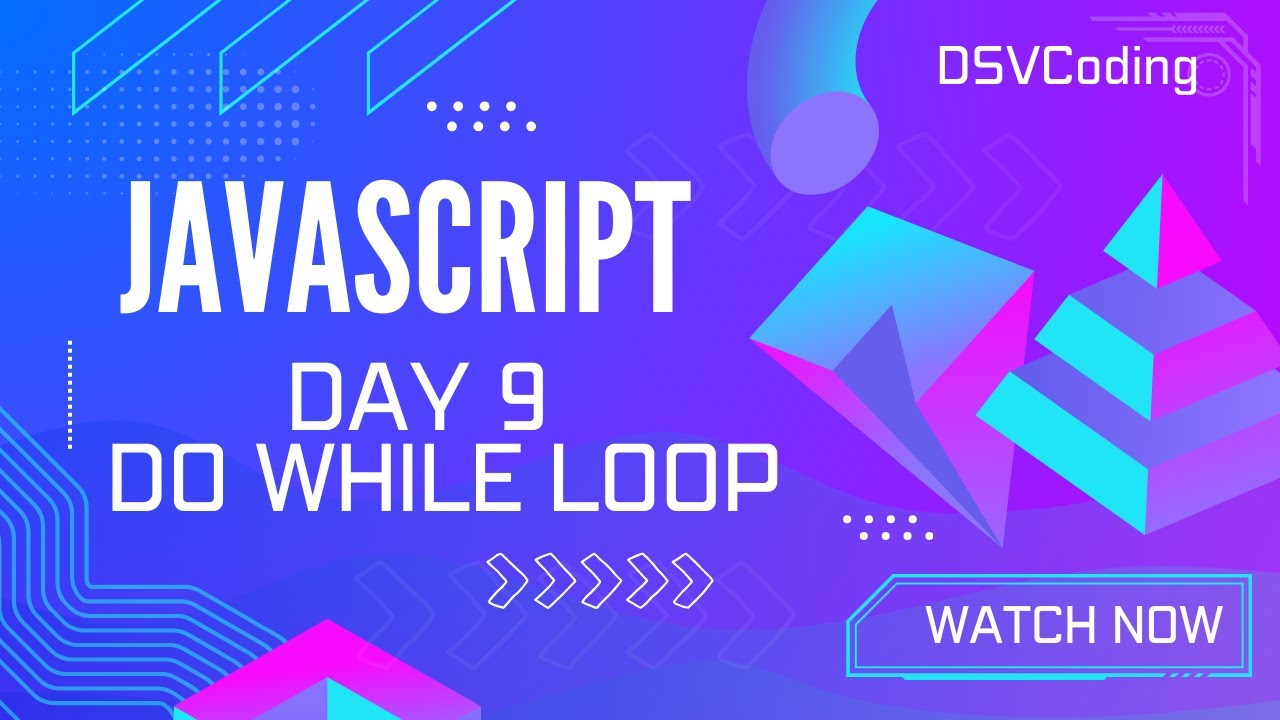 DSVCoding

JAVASCRIPT

DAY 9
DO WHILE LOOP

WATCH NOW